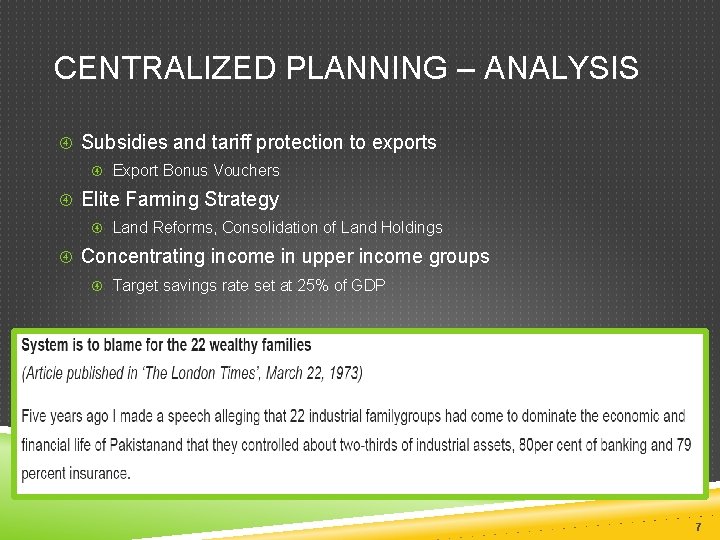 CENTRALIZED PLANNING – ANALYSIS

Subsidies and tariff protection to exports

Export Bonus Vouchers

Elite Farming Strategy

Land Reforms, Consolidation of Land Holdings

Concentrating income in upper income groups

Target savings rate set at 25% of GDP

System is to blame for the 22 wealthy families

(Article published in 'The London Times', March 22, 1973)

Five years ago I made a speech alleging that 22 industrial familygroups had come to dominate the economic and financial life of Pakistanand that they controlled about two-thirds of industrial assets, 80per cent of banking and 79 percent insurance.

7